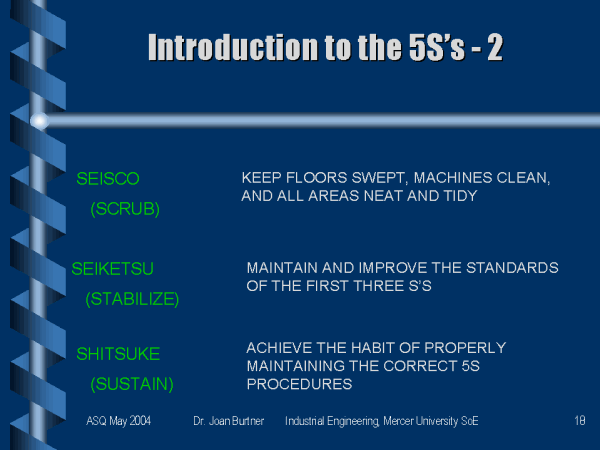 Introduction to the 5S's - 2

SEISCO
(SCRUB)

KEEP FLOORS SWEPT, MACHINES CLEAN, AND ALL AREAS NEAT AND TIDY

SEIKETSU
(STABILIZE)

MAINTAIN AND IMPROVE THE STANDARDS OF THE FIRST THREE S'S

SHITSUKE
(SUSTAIN)

ACHIEVE THE HABIT OF PROPERLY MAINTAINING THE CORRECT 5S PROCEDURES

ASQ May 2004 Dr. Joan Burtner Industrial Engineering, Mercer University SoE 18